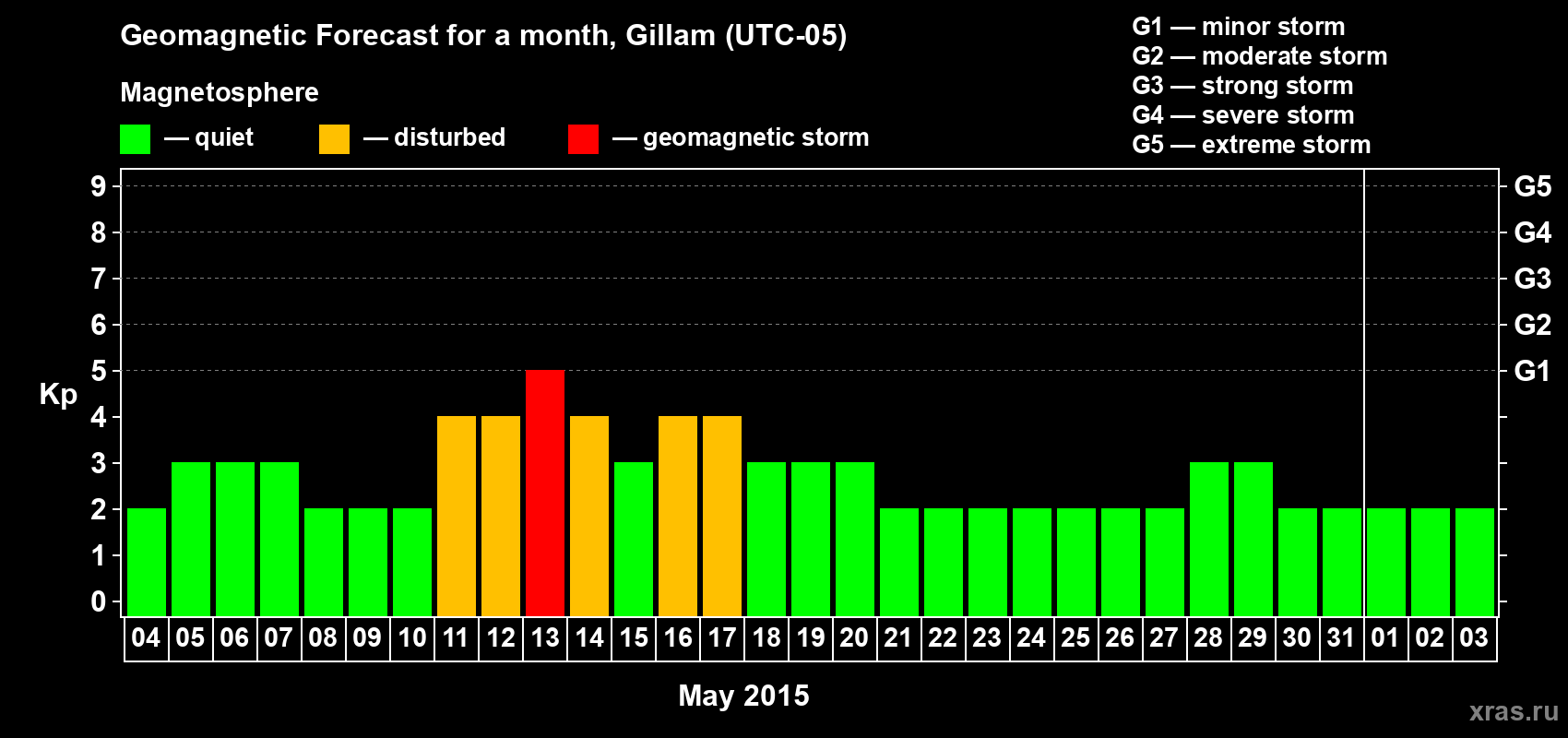 Geomagnetic Forecast for a month, Gillam (UTC-05)

Magnetosphere

— quiet — disturbed — geomagnetic storm

G1 — minor storm
G2 — moderate storm
G3 — strong storm
G4 — severe storm
G5 — extreme storm

Kp

9
8
7
6
5
4
3
2
1
0

G5
G4
G3
G2
G1

04 05 06 07 08 09 10 11 12 13 14 15 16 17 18 19 20 21 22 23 24 25 26 27 28 29 30 31 01 02 03

May 2015

xras.ru